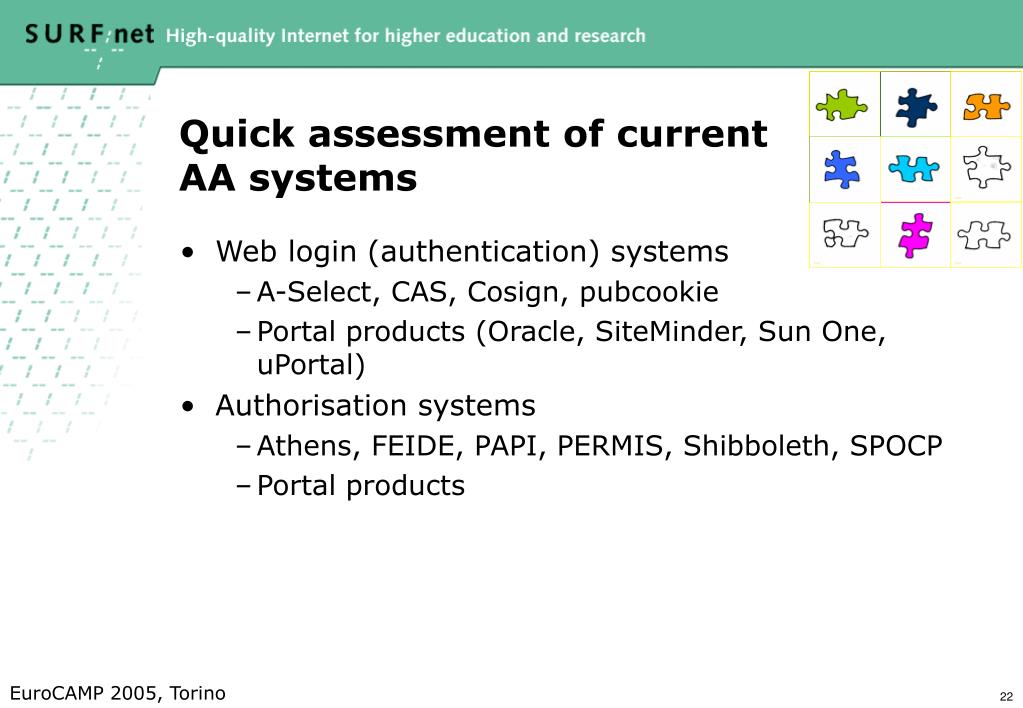 SURFnet High-quality Internet for higher education and research

Quick assessment of current AA systems

• Web login (authentication) systems
– A-Select, CAS, Cosign, pubcookie
– Portal products (Oracle, SiteMinder, Sun One, uPortal)
• Authorisation systems
– Athens, FEIDE, PAPI, PERMIS, Shibboleth, SPOCP
– Portal products

EuroCAMP 2005, Torino

22